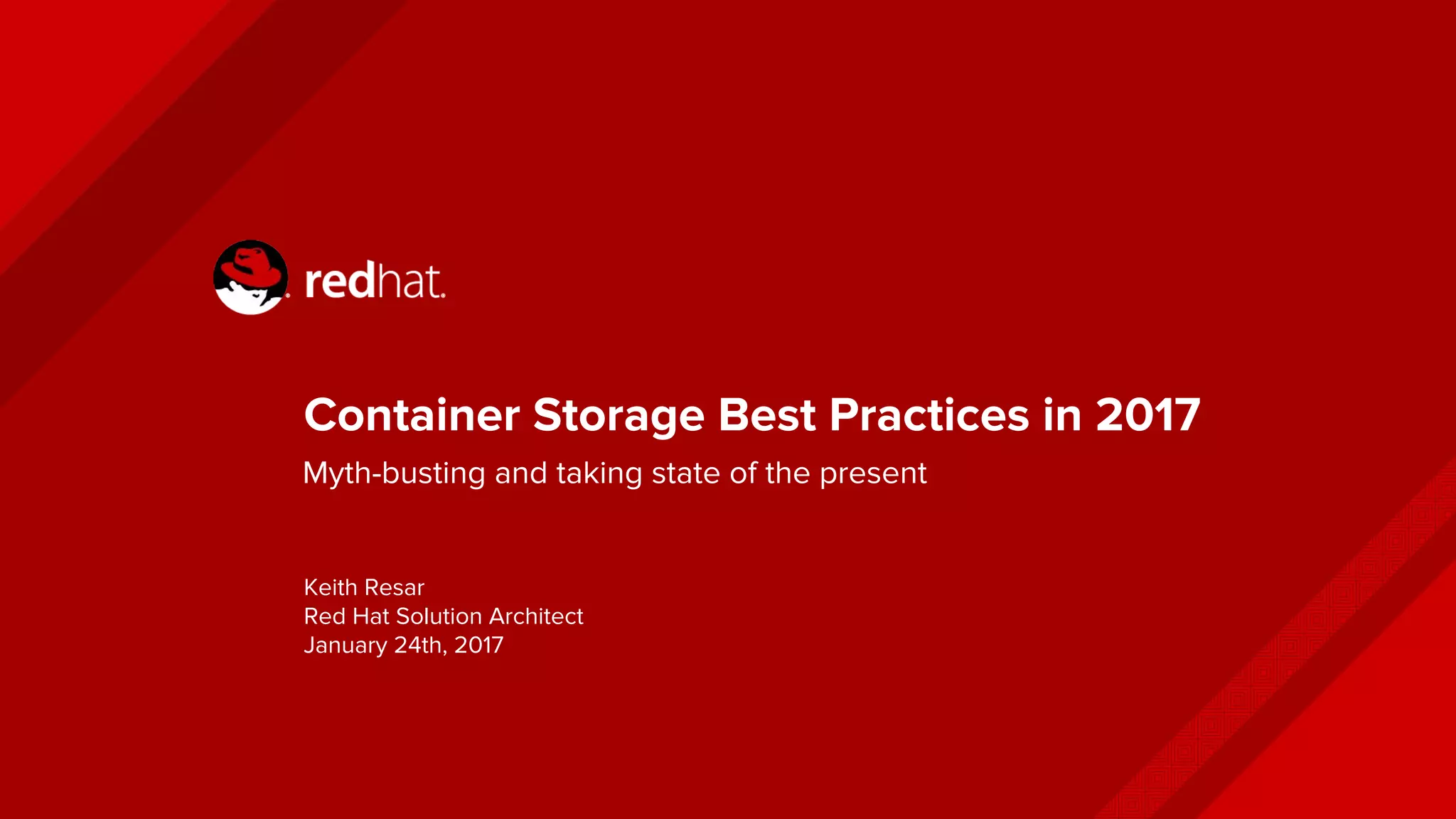 redhat.

Container Storage Best Practices in 2017

Myth-busting and taking state of the present

Keith Resar
Red Hat Solution Architect
January 24th, 2017